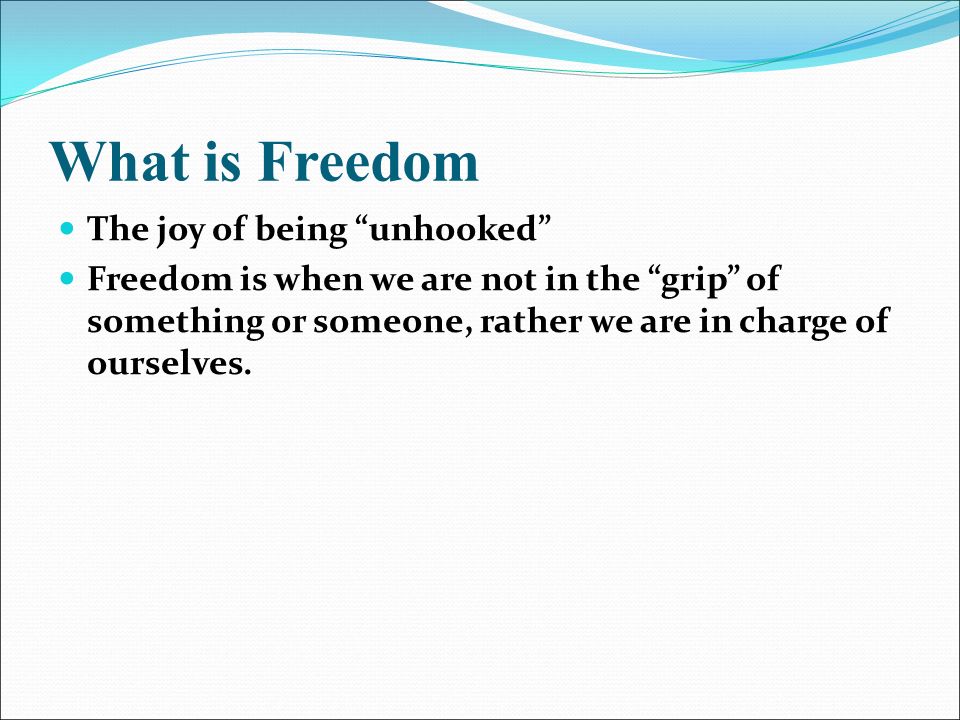 What is Freedom

- The joy of being “unhooked”
- Freedom is when we are not in the “grip” of something or someone, rather we are in charge of ourselves.